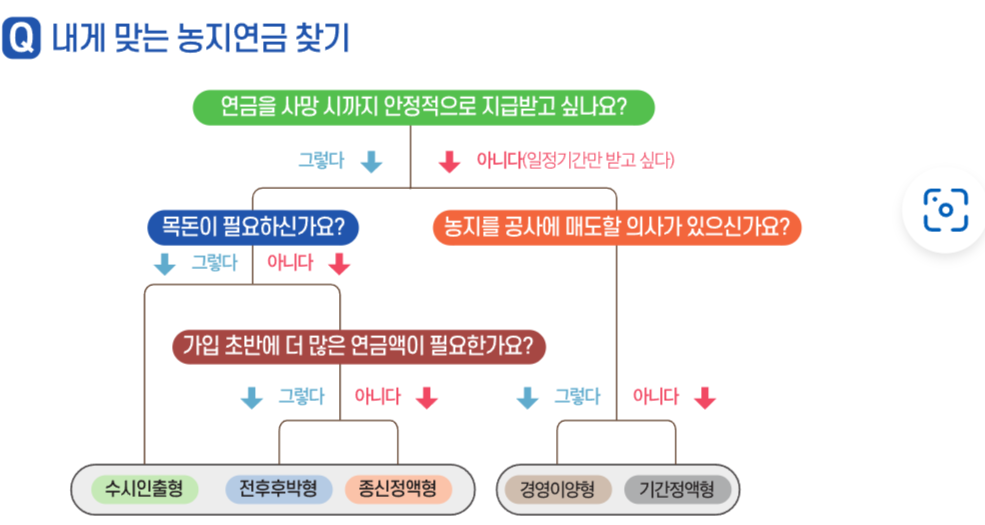 Q 내게 맞는 농지연금 찾기

연금을 사망 시까지 안정적으로 지급받고 싶나요?

그렇다

아니다(일정기간만 받고 싶다)

목돈이 필요하신가요?

농지를 공사에 매도할 의사가 있으신가요?

그렇다

아니다

가입 초반에 더 많은 연금액이 필요한가요?

그렇다

아니다

그렇다

아니다

수시인출형

전후후박형

종신정액형

경영이양형

기간정액형